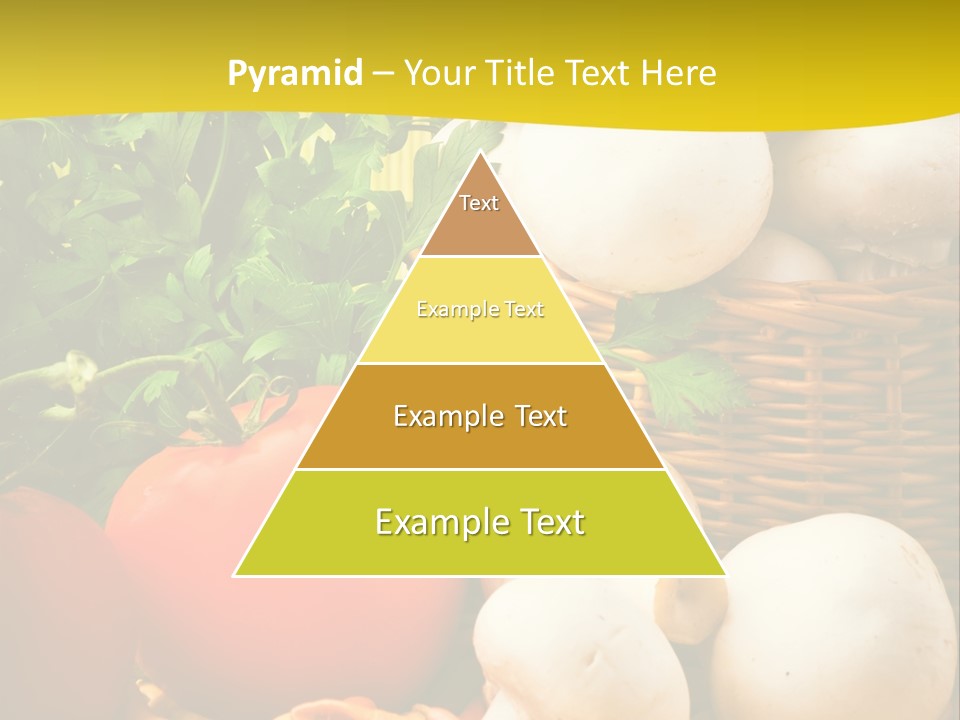 Pyramid – Your Title Text Here

Text

Example Text

Example Text

Example Text